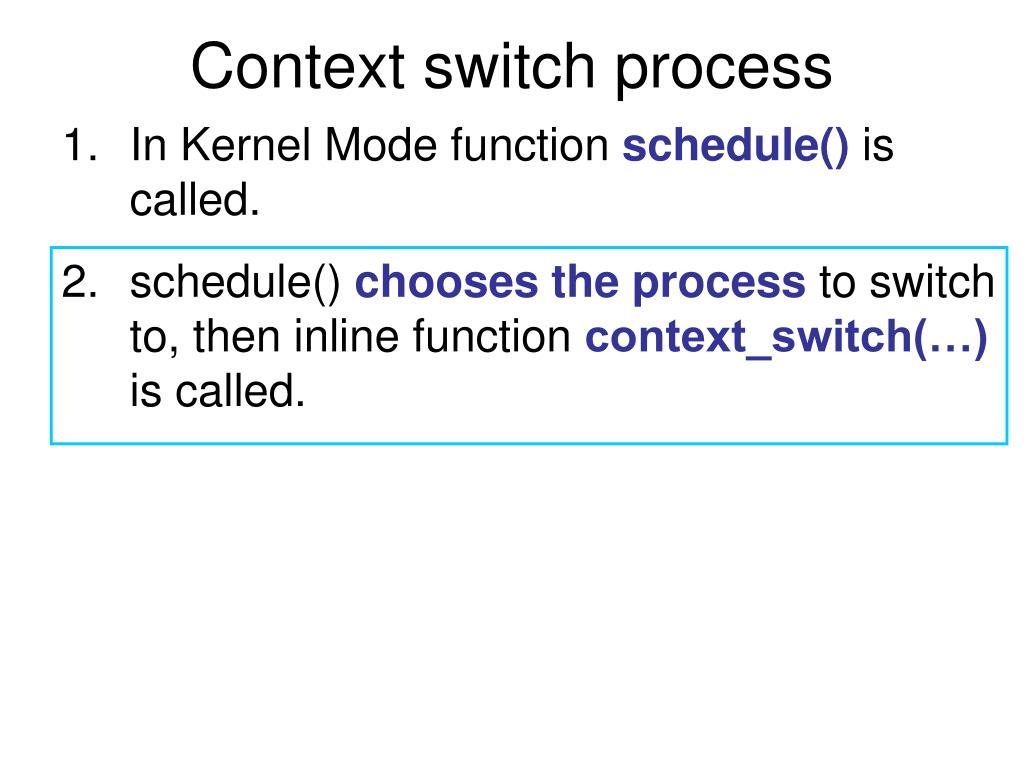 Context switch process

1. In Kernel Mode function schedule() is called.

2. schedule() chooses the process to switch to, then inline function context_switch(…) is called.